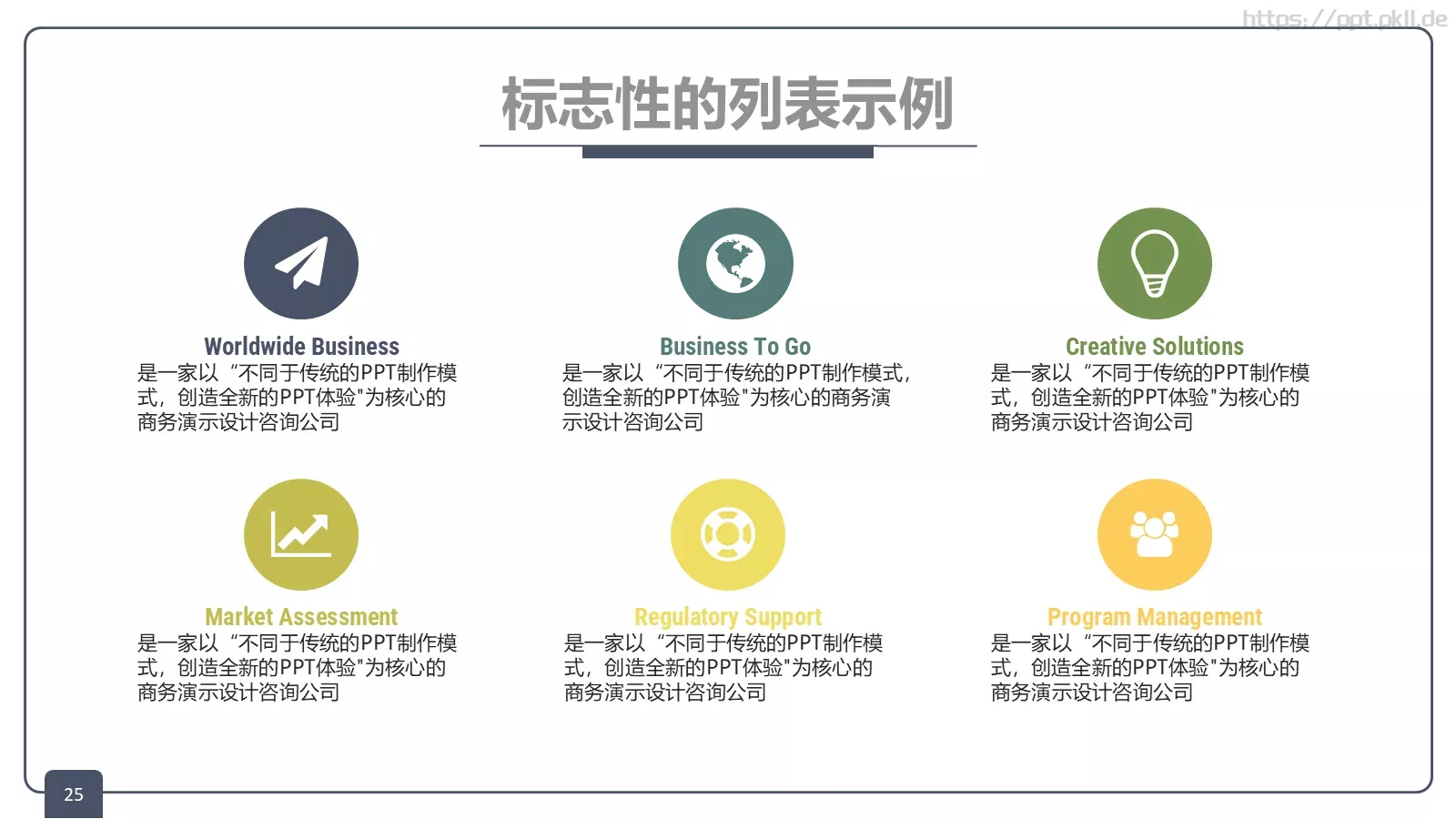 https://ppt.pkll.de

标志性的列表示例

Worldwide Business
是一家以“不同于传统的PPT制作模式，创造全新的PPT体验"为核心的商务演示设计咨询公司

Business To Go
是一家以“不同于传统的PPT制作模式，创造全新的PPT体验"为核心的商务演示设计咨询公司

Creative Solutions
是一家以“不同于传统的PPT制作模式，创造全新的PPT体验"为核心的商务演示设计咨询公司

Market Assessment
是一家以“不同于传统的PPT制作模式，创造全新的PPT体验"为核心的商务演示设计咨询公司

Regulatory Support
是一家以“不同于传统的PPT制作模式，创造全新的PPT体验"为核心的商务演示设计咨询公司

Program Management
是一家以“不同于传统的PPT制作模式，创造全新的PPT体验"为核心的商务演示设计咨询公司

25